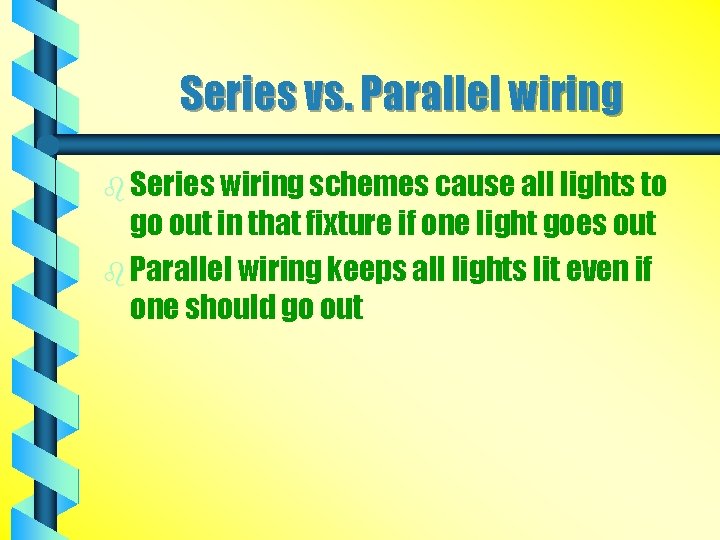 Series vs. Parallel wiring

Series wiring schemes cause all lights to go out in that fixture if one light goes out

Parallel wiring keeps all lights lit even if one should go out